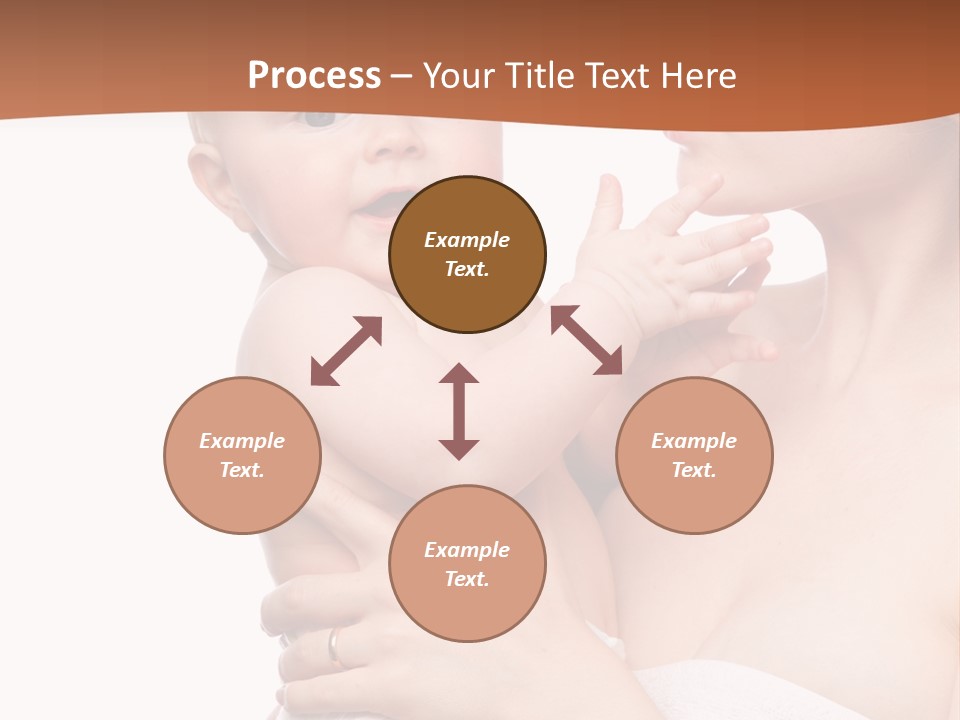 Process – Your Title Text Here

Example Text.

Example Text.

Example Text.

Example Text.